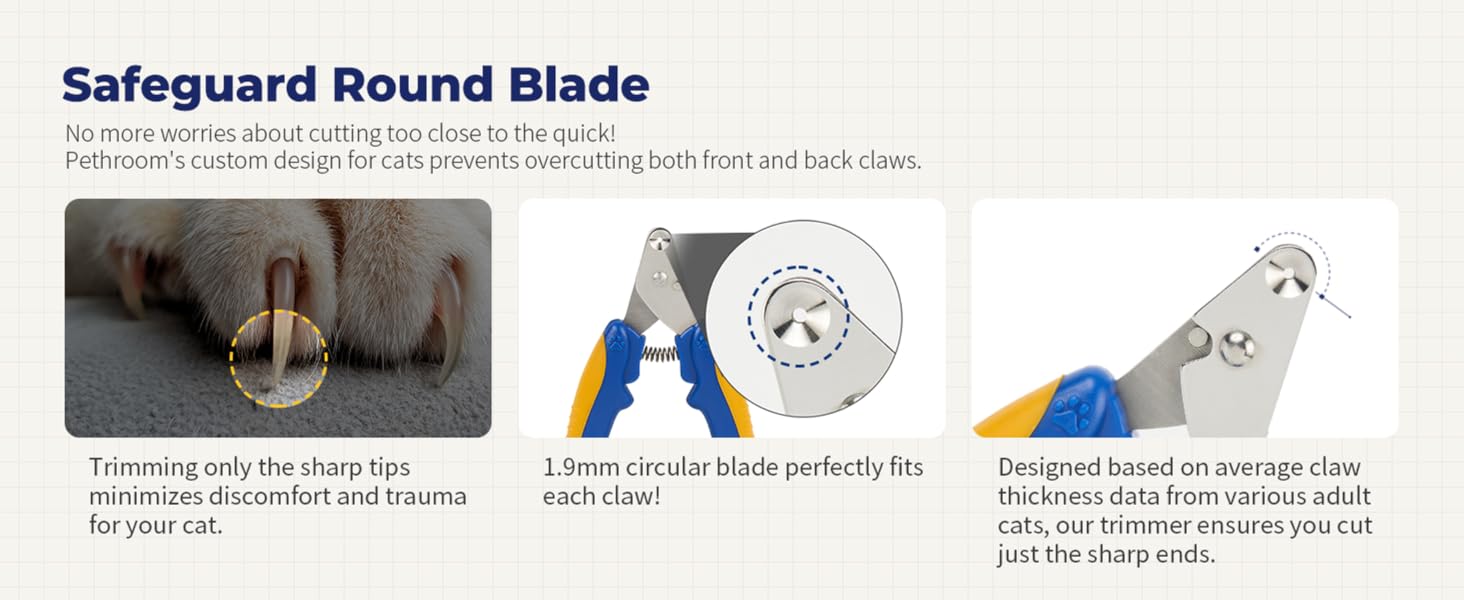 Safeguard Round Blade

No more worries about cutting too close to the quick!
Pethroom's custom design for cats prevents overcutting both front and back claws.

Trimming only the sharp tips minimizes discomfort and trauma for your cat.

1.9mm circular blade perfectly fits each claw!

Designed based on average claw thickness data from various adult cats, our trimmer ensures you cut just the sharp ends.